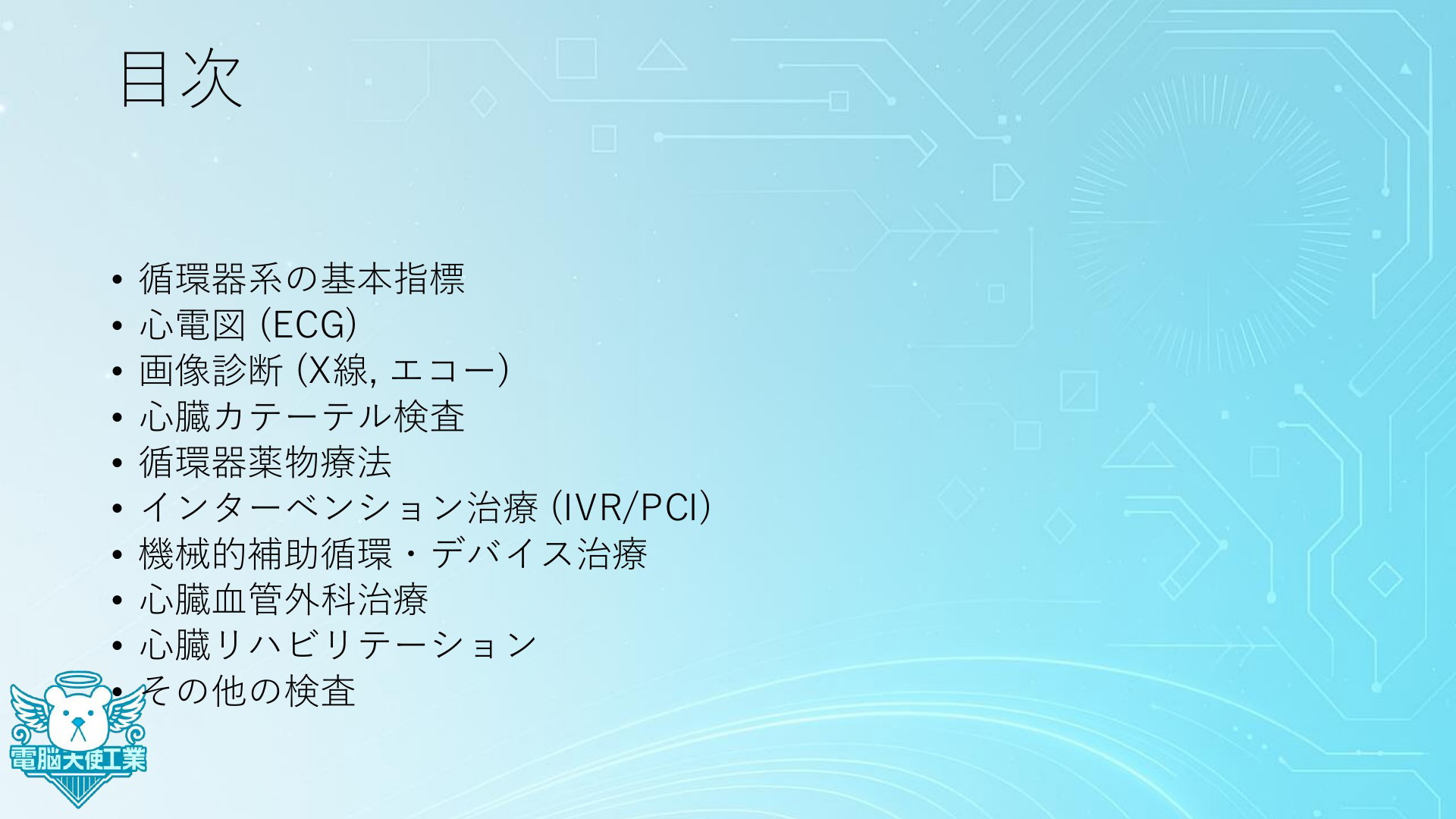 目次

• 循環器系の基本指標
• 心電図 (ECG)
• 画像診断 (X線, エコー)
• 心臓カテーテル検査
• 循環器薬物療法
• インターベンション治療 (IVR/PCI)
• 機械的補助循環・デバイス治療
• 心臓血管外科治療
• 心臓リハビリテーション
• その他の検査

電脳大使工業